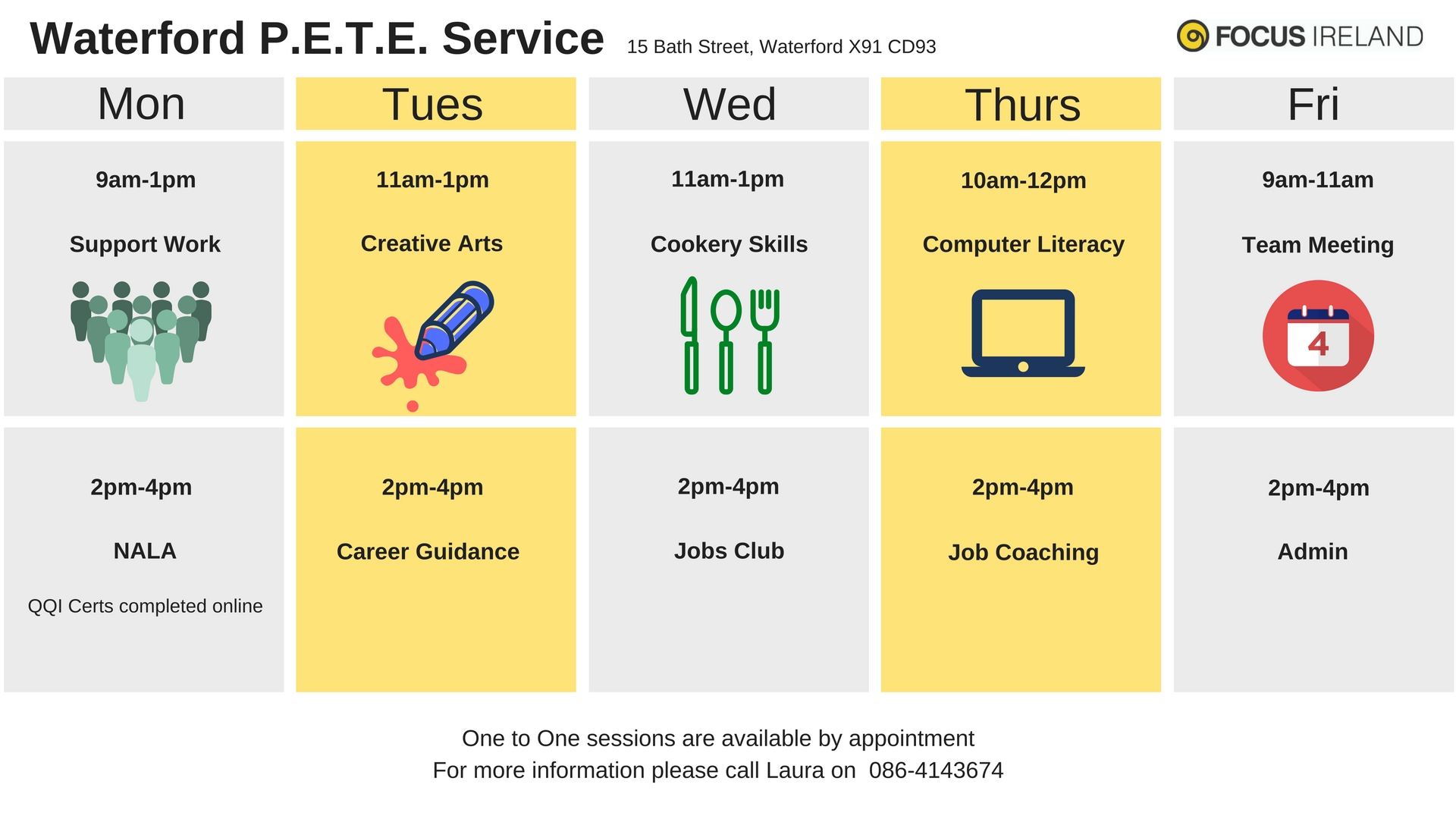 Waterford P.E.T.E. Service 15 Bath Street, Waterford X91 CD93

FOCUS IRELAND

| Mon | Tues | Wed | Thurs | Fri |
|---|---|---|---|---|
| 9am-1pm Support Work | 11am-1pm Creative Arts | 11am-1pm Cookery Skills | 10am-12pm Computer Literacy | 9am-11am Team Meeting 4 |
| 2pm-4pm NALA QQI Certs completed online | 2pm-4pm Career Guidance | 2pm-4pm Jobs Club | 2pm-4pm Job Coaching | 2pm-4pm Admin |

One to One sessions are available by appointment
For more information please call Laura on 086-4143674